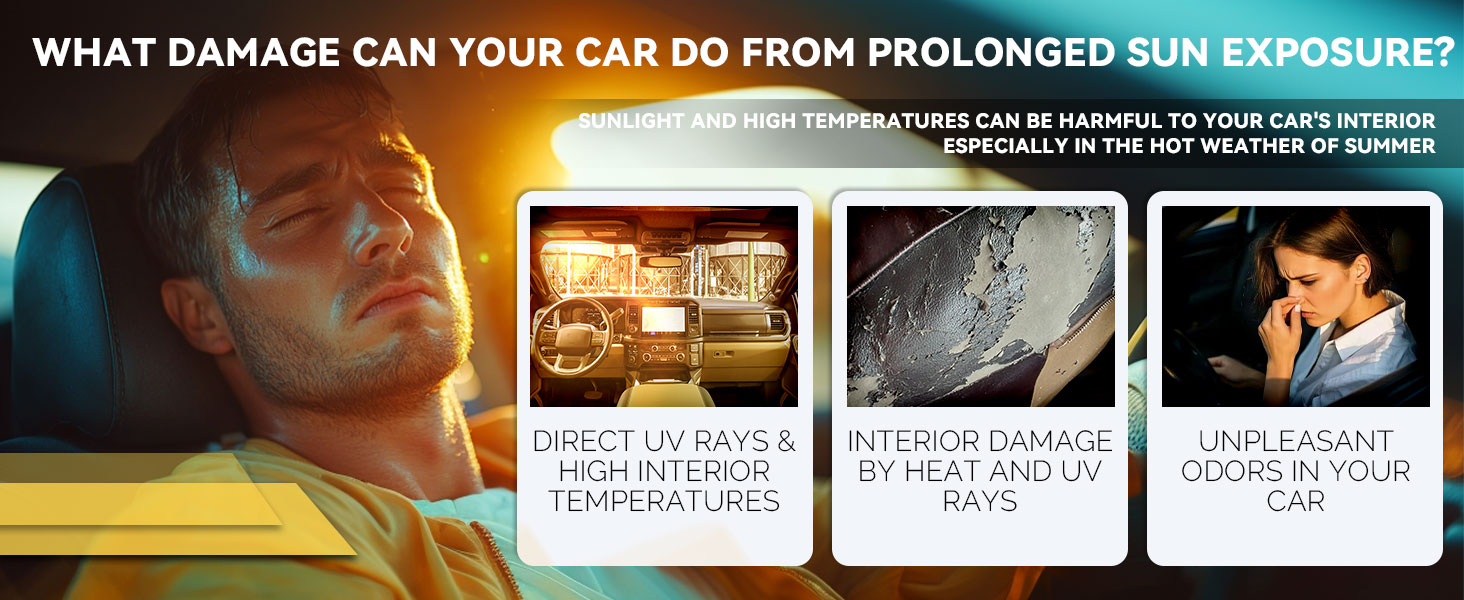 WHAT DAMAGE CAN YOUR CAR DO FROM PROLONGED SUN EXPOSURE?

SUNLIGHT AND HIGH TEMPERATURES CAN BE HARMFUL TO YOUR CAR'S INTERIOR ESPECIALLY IN THE HOT WEATHER OF SUMMER

DIRECT UV RAYS & HIGH INTERIOR TEMPERATURES

INTERIOR DAMAGE BY HEAT AND UV RAYS

UNPLEASANT ODORS IN YOUR CAR